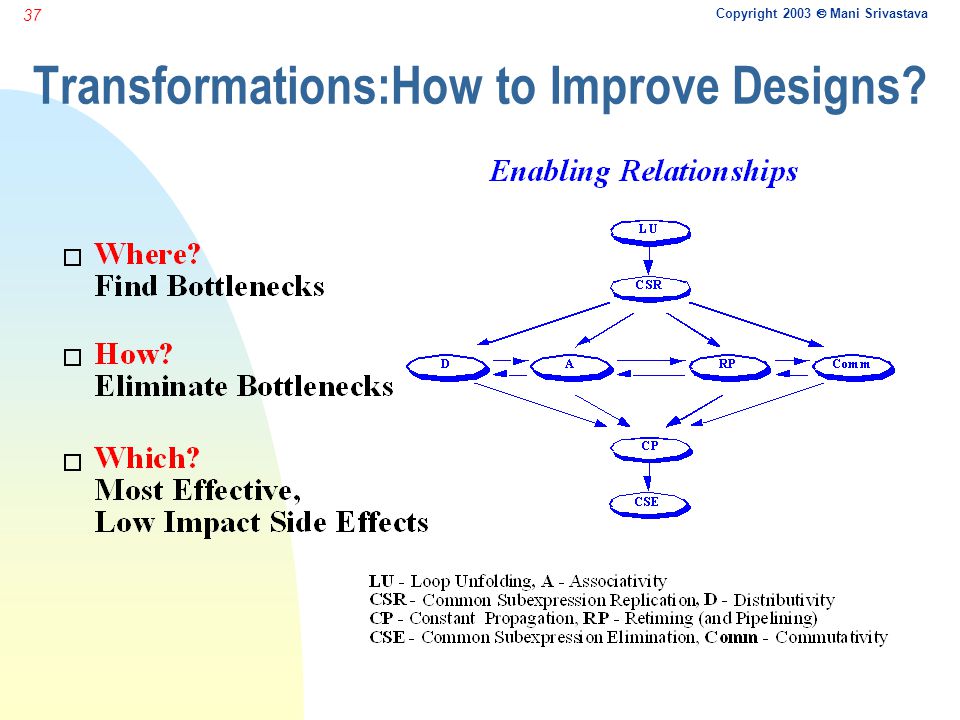 37

Copyright 2003 © Mani Srivastava

Transformations:How to Improve Designs?

Enabling Relationships

□ Where?
Find Bottlenecks

□ How?
Eliminate Bottlenecks

□ Which?
Most Effective,
Low Impact Side Effects

LU

CSR

D

A

RP

Comm

CP

CSE

LU - Loop Unfolding, A - Associativity
CSR - Common Subexpression Replication, D - Distributivity
CP - Constant Propagation, RP - Retiming (and Pipelining)
CSE - Common Subexpression Elimination, Comm - Commutativity